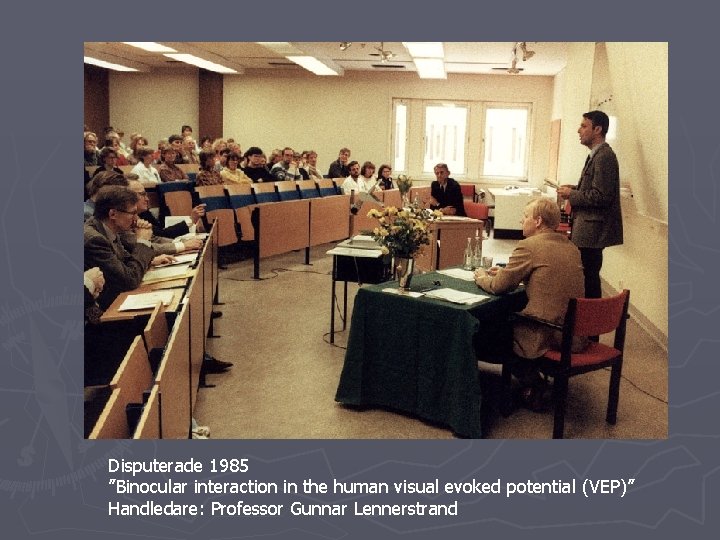 Disputerade 1985
”Binocular interaction in the human visual evoked potential (VEP)”
Handledare: Professor Gunnar Lennerstrand